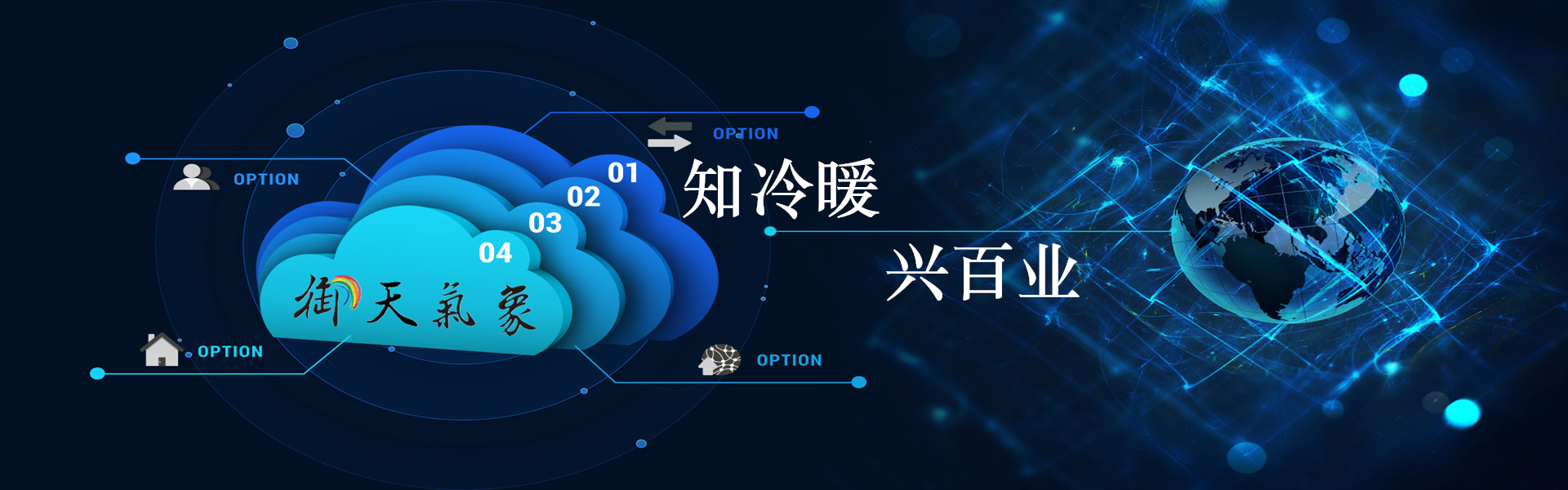 OPTION

OPTION

01

02

03

04

御天氣象

OPTION

OPTION

知冷暖

兴百业